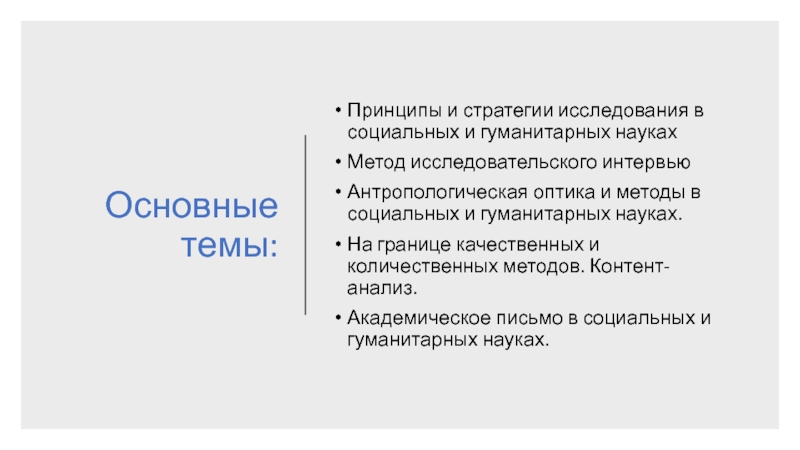 Основные темы:

• Принципы и стратегии исследования в социальных и гуманитарных науках
• Метод исследовательского интервью
• Антропологическая оптика и методы в социальных и гуманитарных науках.
• На границе качественных и количественных методов. Контент-анализ.
• Академическое письмо в социальных и гуманитарных науках.